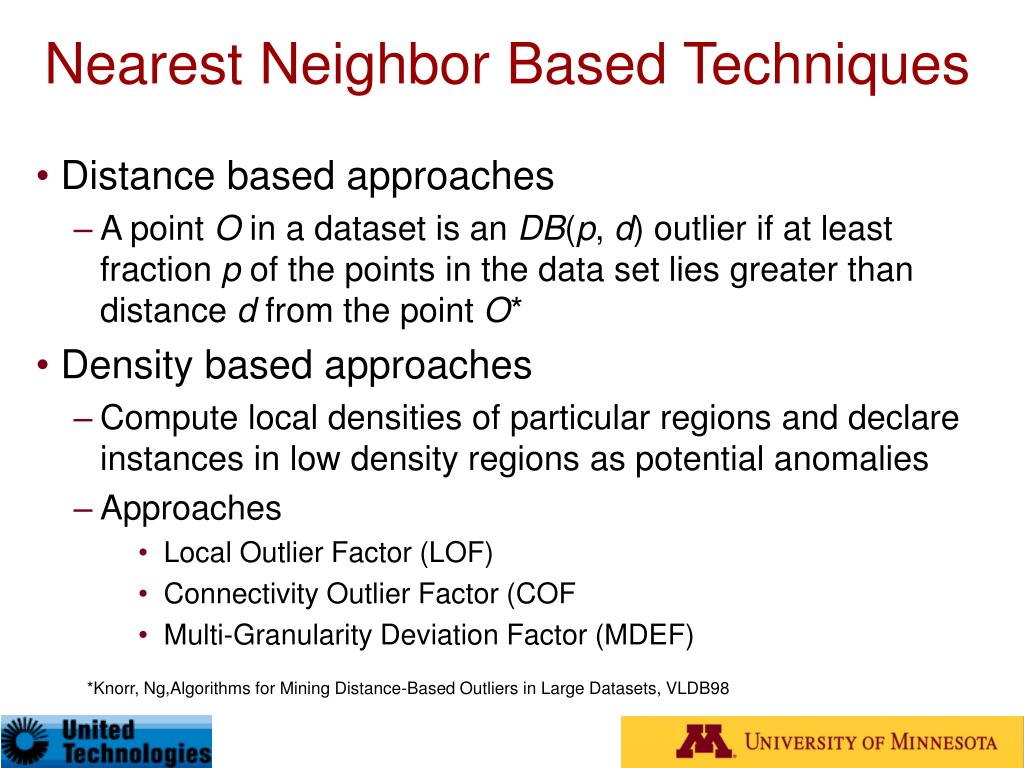 Nearest Neighbor Based Techniques

• Distance based approaches
– A point $O$ in a dataset is an $DB(p, d)$ outlier if at least fraction $p$ of the points in the data set lies greater than distance $d$ from the point $O$*

• Density based approaches
– Compute local densities of particular regions and declare instances in low density regions as potential anomalies
– Approaches
• Local Outlier Factor (LOF)
• Connectivity Outlier Factor (COF
• Multi-Granularity Deviation Factor (MDEF)

*Knorr, Ng,Algorithms for Mining Distance-Based Outliers in Large Datasets, VLDB98

United Technologies

UNIVERSITY OF MINNESOTA